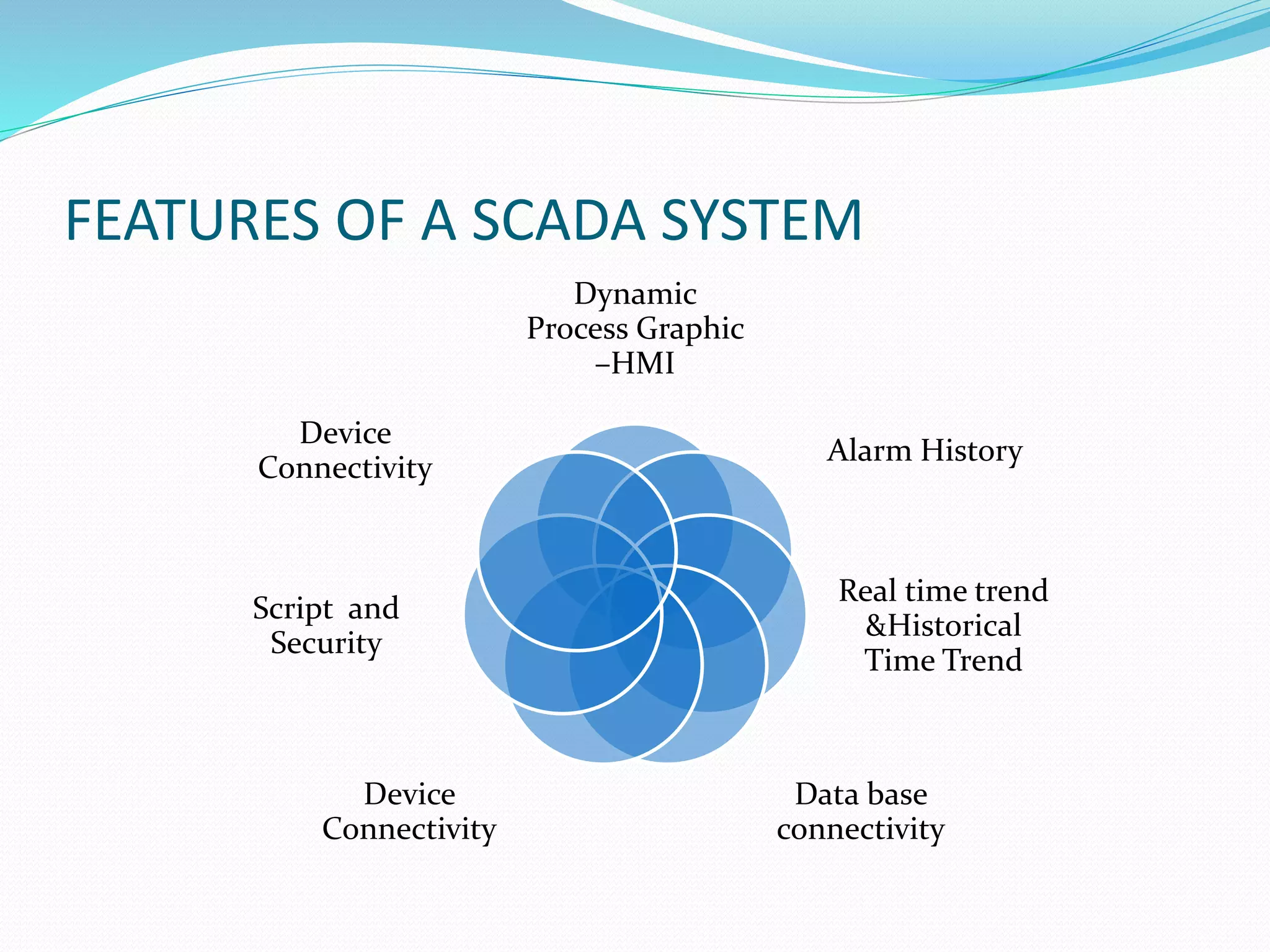 FEATURES OF A SCADA SYSTEM

Dynamic Process Graphic –HMI

Alarm History

Real time trend &Historical Time Trend

Data base connectivity

Device Connectivity

Script and Security

Device Connectivity